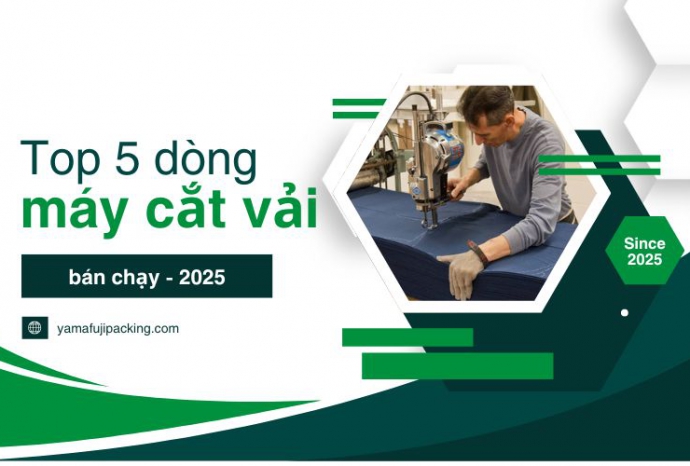 Top 5 dòng
máy cắt vải

bán chạy - 2025

yamafujipacking.com

Since 2025